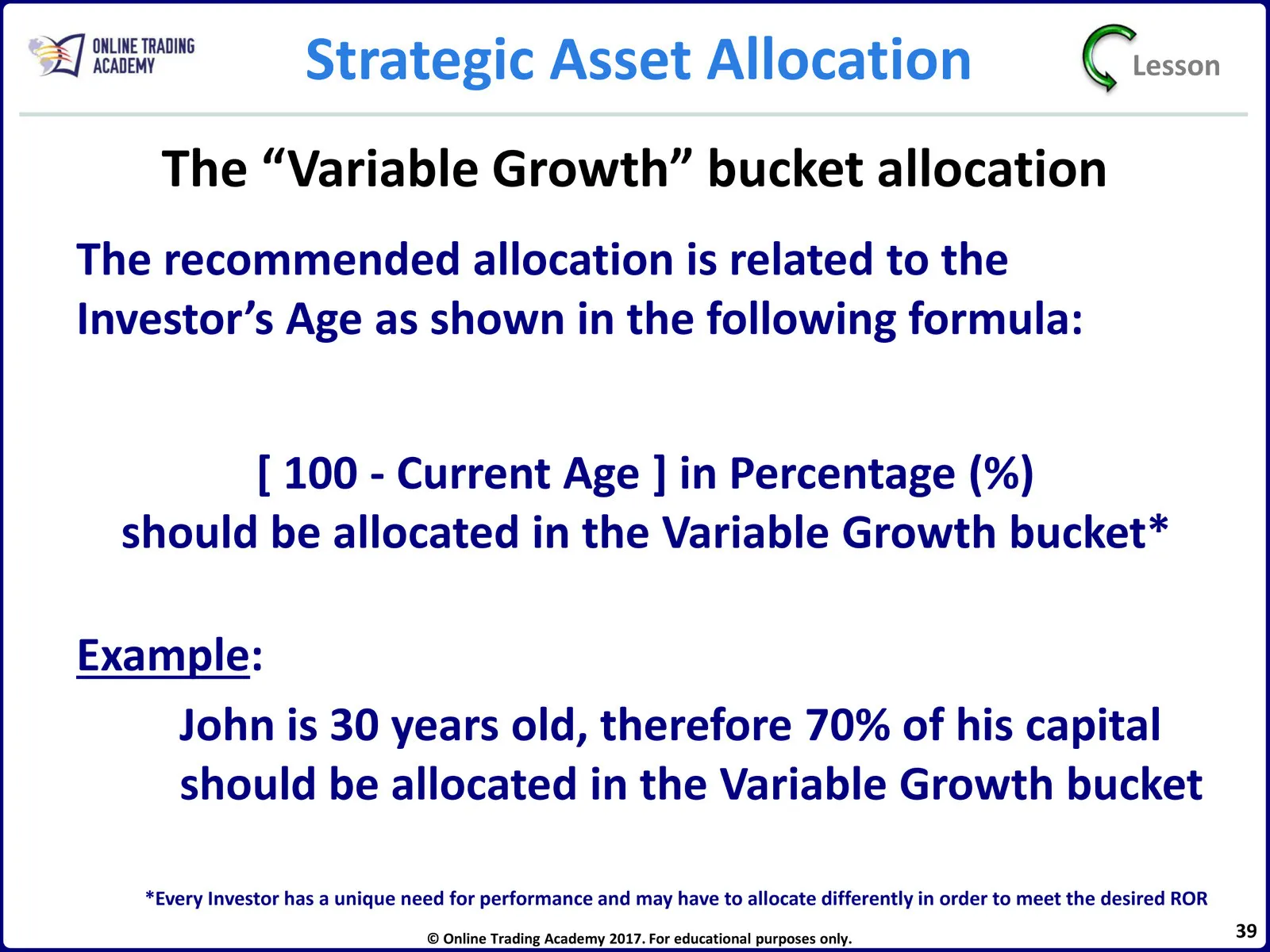 ONLINE TRADING ACADEMY

Strategic Asset Allocation

Lesson

The “Variable Growth” bucket allocation

The recommended allocation is related to the Investor’s Age as shown in the following formula:

[ 100 - Current Age ] in Percentage (%)
should be allocated in the Variable Growth bucket*

Example:

John is 30 years old, therefore 70% of his capital should be allocated in the Variable Growth bucket

*Every Investor has a unique need for performance and may have to allocate differently in order to meet the desired ROR

© Online Trading Academy 2017. For educational purposes only.

39